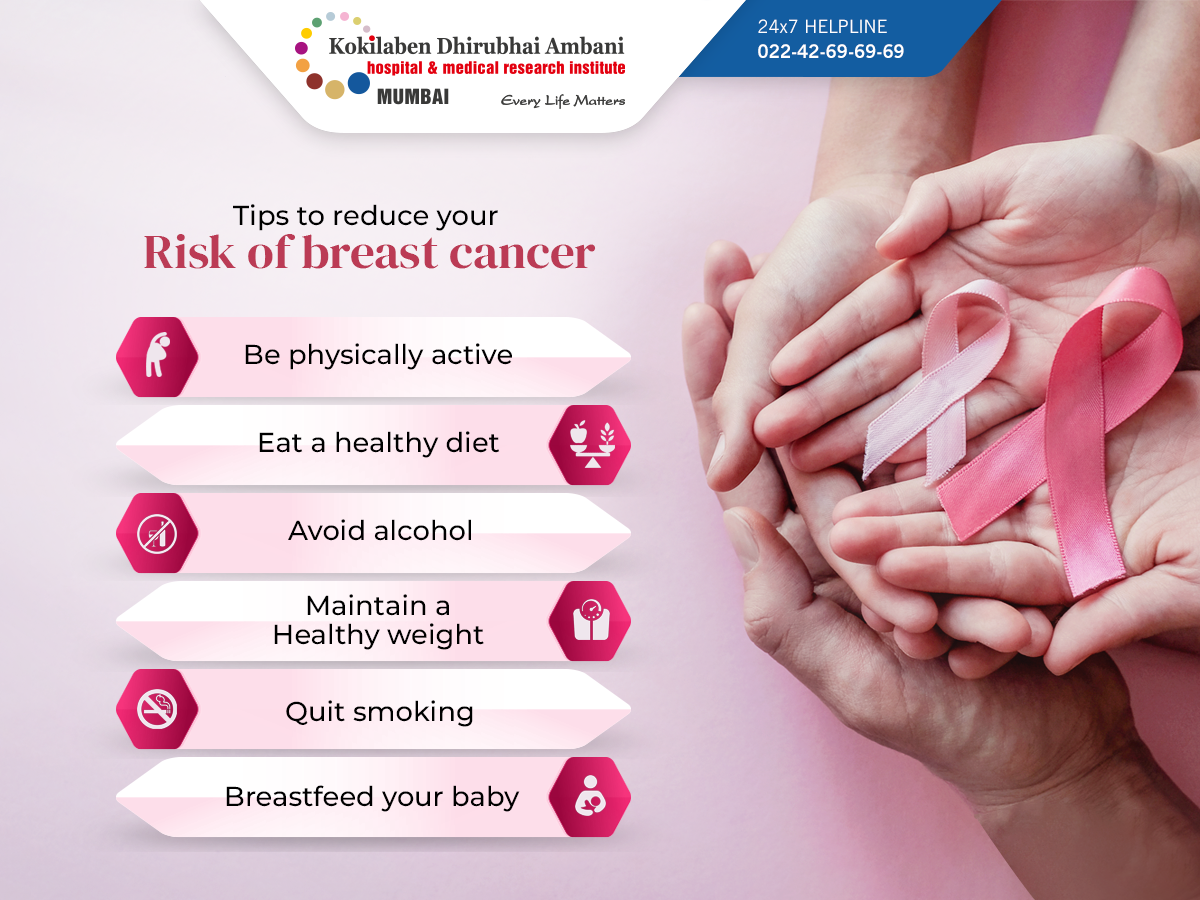 Kokilaben Dhirubhai Ambani
hospital & medical research institute
MUMBAI
Every Life Matters

24x7 HELPLINE
022-42-69-69-69

Tips to reduce your
Risk of breast cancer

Be physically active

Eat a healthy diet

Avoid alcohol

Maintain a Healthy weight

Quit smoking

Breastfeed your baby